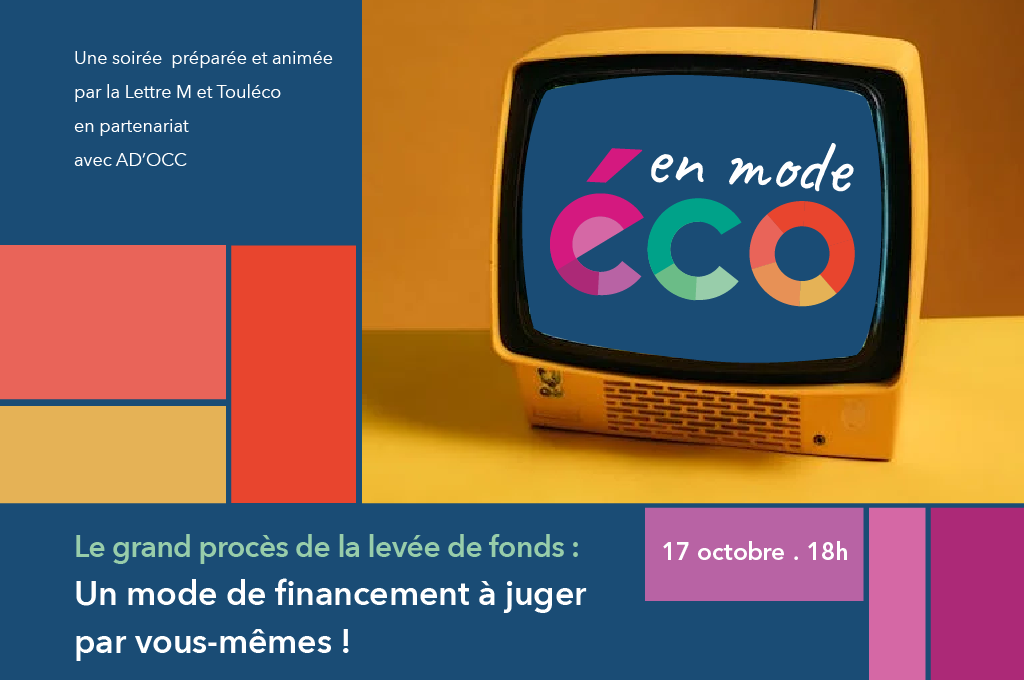 Une soirée préparée et animée par la Lettre M et Touléco en partenariat avec AD'OCC

en mode
éco

Le grand procès de la levée de fonds :
Un mode de financement à juger par vous-mêmes !

17 octobre . 18h